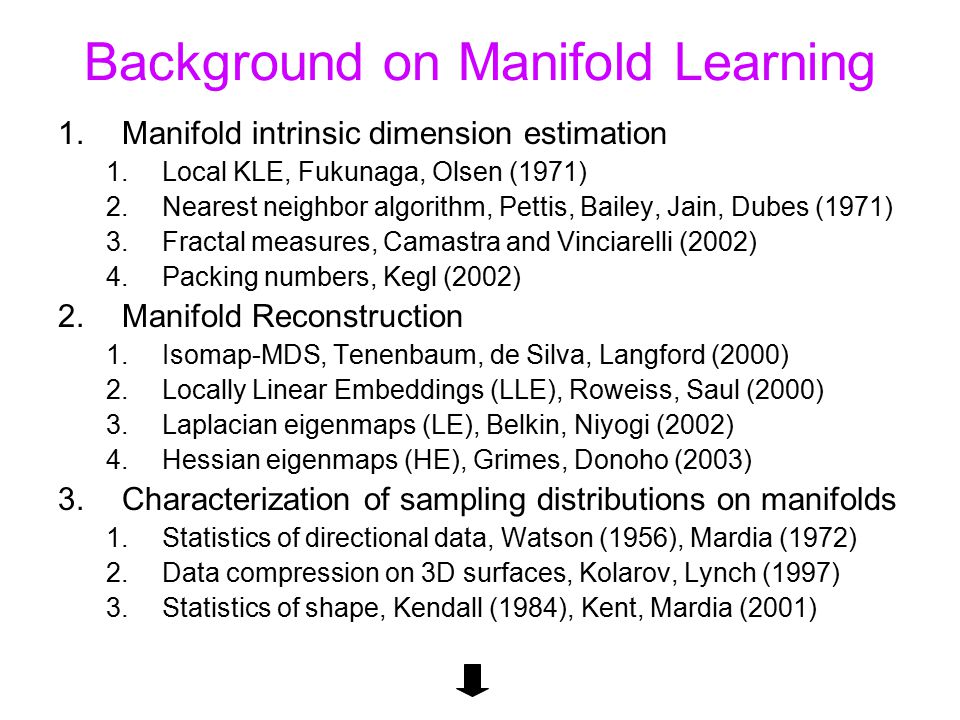 Background on Manifold Learning

1. Manifold intrinsic dimension estimation
   1. Local KLE, Fukunaga, Olsen (1971)
   2. Nearest neighbor algorithm, Pettis, Bailey, Jain, Dubes (1971)
   3. Fractal measures, Camastra and Vinciarelli (2002)
   4. Packing numbers, Kegl (2002)
2. Manifold Reconstruction
   1. Isomap-MDS, Tenenbaum, de Silva, Langford (2000)
   2. Locally Linear Embeddings (LLE), Roweiss, Saul (2000)
   3. Laplacian eigenmaps (LE), Belkin, Niyogi (2002)
   4. Hessian eigenmaps (HE), Grimes, Donoho (2003)
3. Characterization of sampling distributions on manifolds
   1. Statistics of directional data, Watson (1956), Mardia (1972)
   2. Data compression on 3D surfaces, Kolarov, Lynch (1997)
   3. Statistics of shape, Kendall (1984), Kent, Mardia (2001)